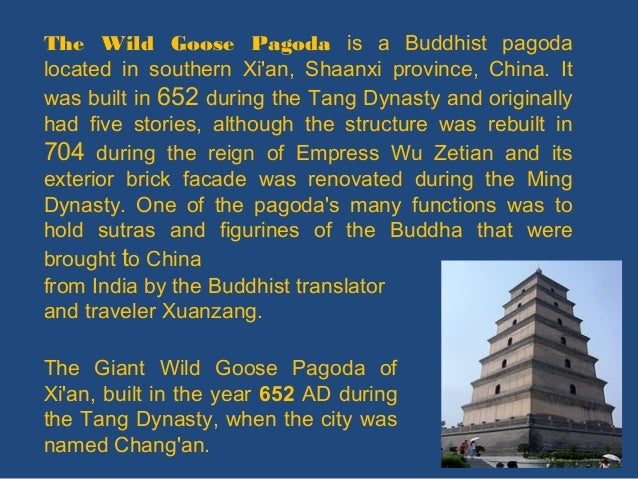 The Wild Goose Pagoda is a Buddhist pagoda located in southern Xi'an, Shaanxi province, China. It was built in 652 during the Tang Dynasty and originally had five stories, although the structure was rebuilt in 704 during the reign of Empress Wu Zetian and its exterior brick facade was renovated during the Ming Dynasty. One of the pagoda's many functions was to hold sutras and figurines of the Buddha that were brought to China from India by the Buddhist translator and traveler Xuanzang.

The Giant Wild Goose Pagoda of Xi'an, built in the year 652 AD during the Tang Dynasty, when the city was named Chang'an.